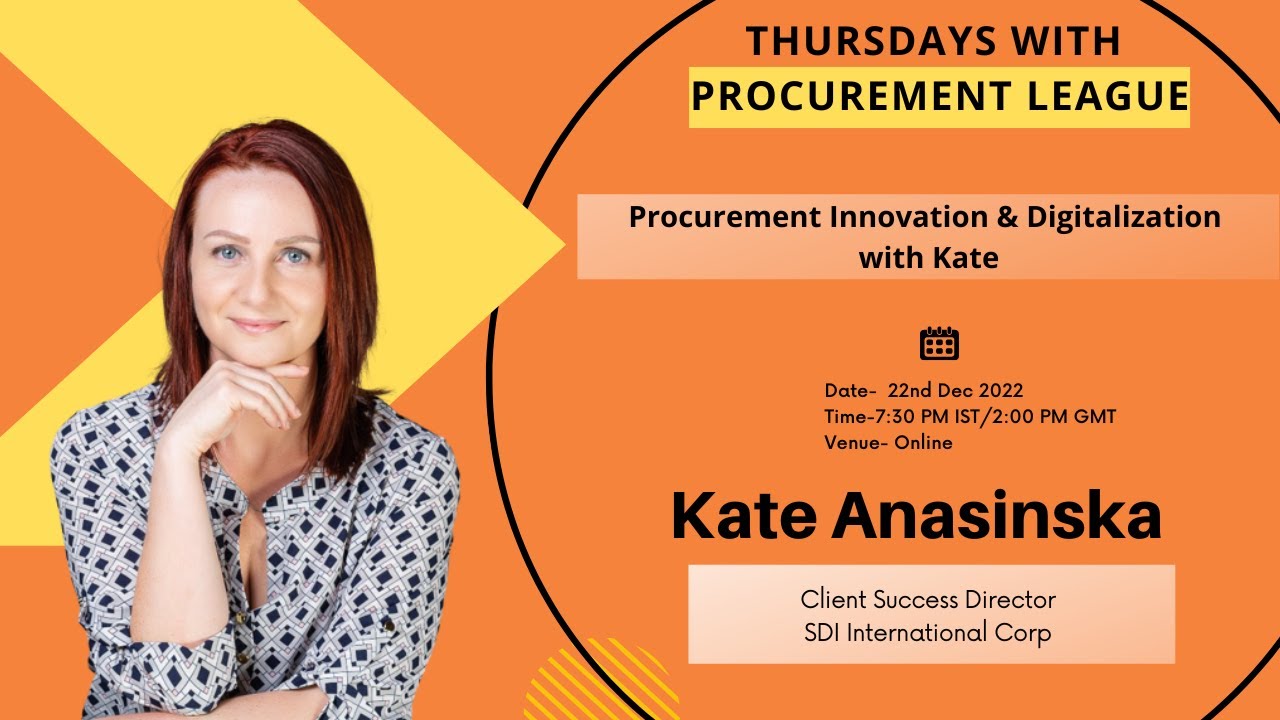 THURSDAYS WITH
PROCUREMENT LEAGUE

Procurement Innovation & Digitalization with Kate

Date- 22nd Dec 2022
Time-7:30 PM IST/2:00 PM GMT
Venue- Online

Kate Anasinska

Client Success Director
SDI International Corp